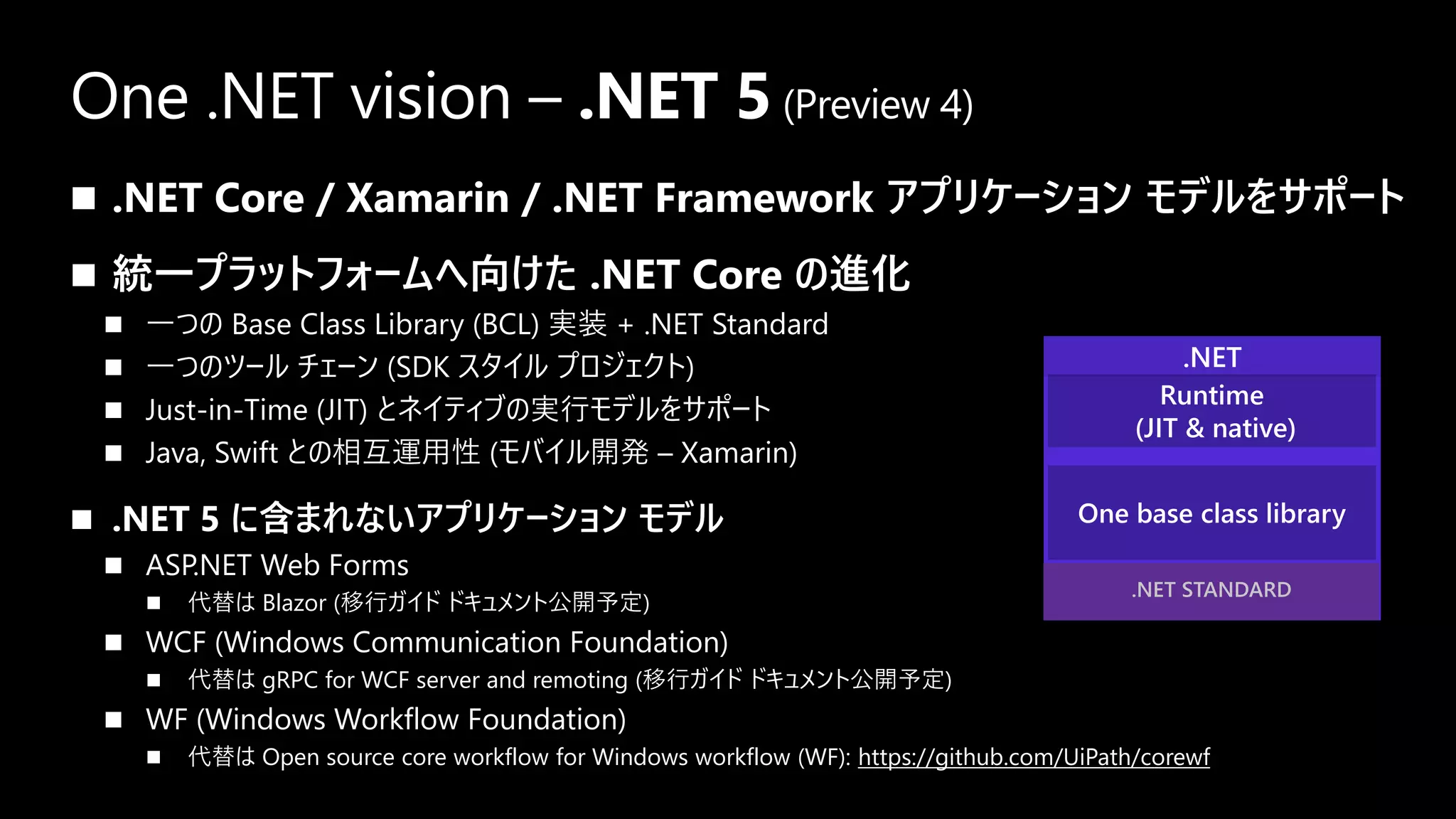 One .NET vision – .NET 5 (Preview 4)

■ .NET Core / Xamarin / .NET Framework アプリケーション モデルをサポート

■ 統一プラットフォームへ向けた .NET Core の進化

■ 一つの Base Class Library (BCL) 実装 + .NET Standard

■ 一つのツール チェーン (SDK スタイル プロジェクト)

■ Just-in-Time (JIT) とネイティブの実行モデルをサポート

■ Java, Swift との相互運用性 (モバイル開発 – Xamarin)

■ .NET 5 に含まれないアプリケーション モデル

■ ASP.NET Web Forms

■ 代替は Blazor (移行ガイド ドキュメント公開予定)

■ WCF (Windows Communication Foundation)

■ 代替は gRPC for WCF server and remoting (移行ガイド ドキュメント公開予定)

■ WF (Windows Workflow Foundation)

■ 代替は Open source core workflow for Windows workflow (WF): https://github.com/UiPath/corewf

.NET
Runtime
(JIT & native)

One base class library

.NET STANDARD